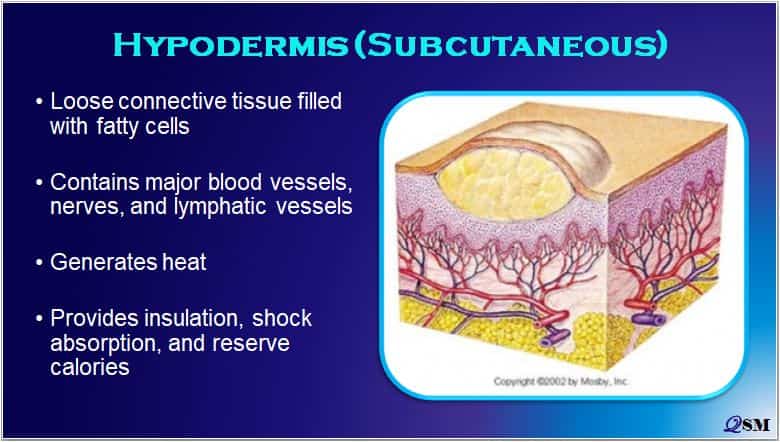 HYPODERMIS (SUBCUTANEOUS)

• Loose connective tissue filled with fatty cells

• Contains major blood vessels, nerves, and lymphatic vessels

• Generates heat

• Provides insulation, shock absorption, and reserve calories

Copyright ©2002 by Mosby, Inc.

QSM